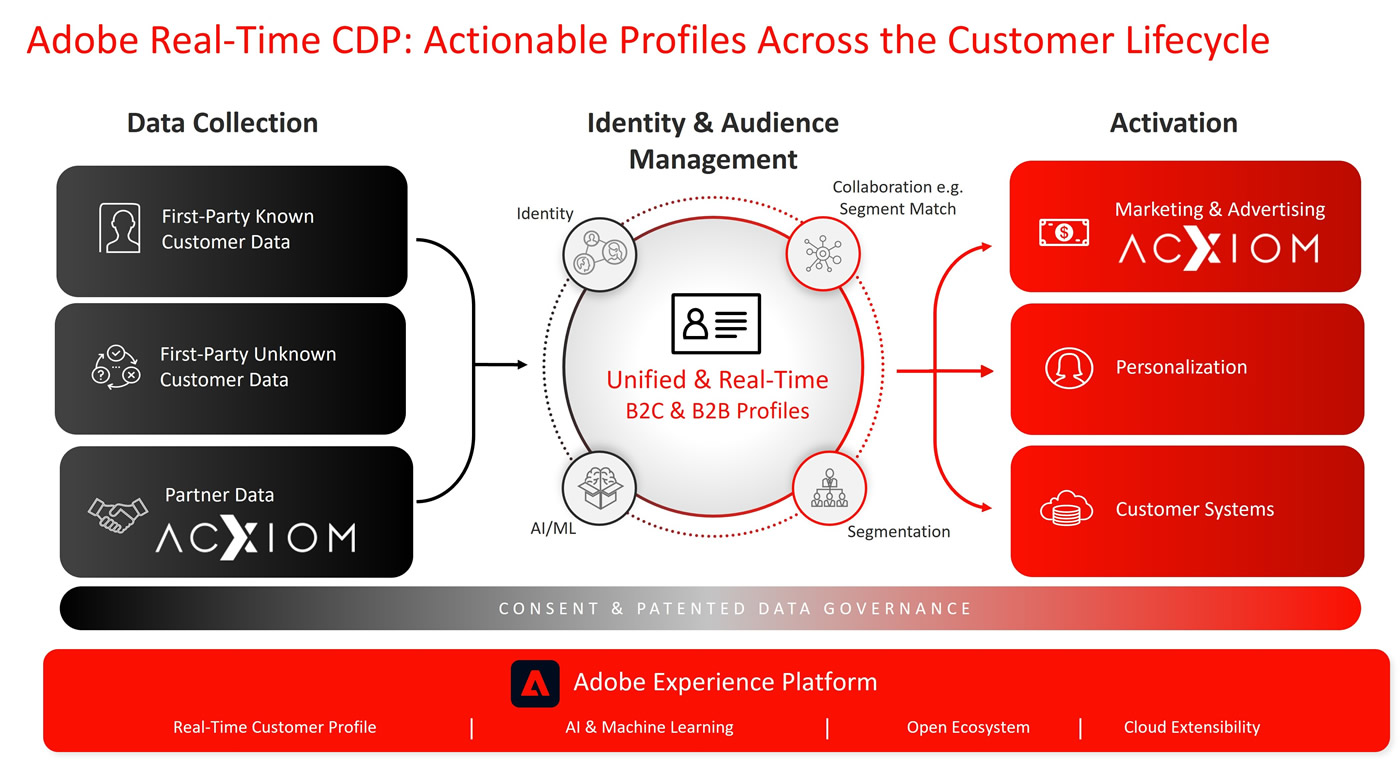 Adobe Real-Time CDP: Actionable Profiles Across the Customer Lifecycle

Data Collection

First-Party Known Customer Data

First-Party Unknown Customer Data

Partner Data
ACXIOM

Identity & Audience Management

Identity

Collaboration e.g. Segment Match

Unified & Real-Time
B2C & B2B Profiles

AI/ML

Segmentation

Activation

Marketing & Advertising
ACXIOM

Personalization

Customer Systems

CONSENT & PATENTED DATA GOVERNANCE

Adobe Experience Platform

Real-Time Customer Profile | AI & Machine Learning | Open Ecosystem | Cloud Extensibility